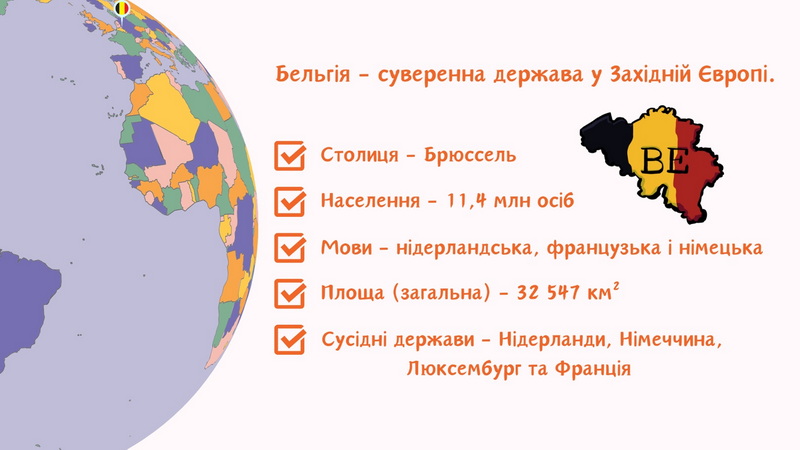 Бельгія – суверенна держава у Західній Європі.

BE

Столиця – Брюссель

Населення – 11,4 млн осіб

Мови – нідерландська, французька і німецька

Площа (загальна) – 32 547 км$^2$

Сусідні держави – Нідерланди, Німеччина, Люксембург та Франція